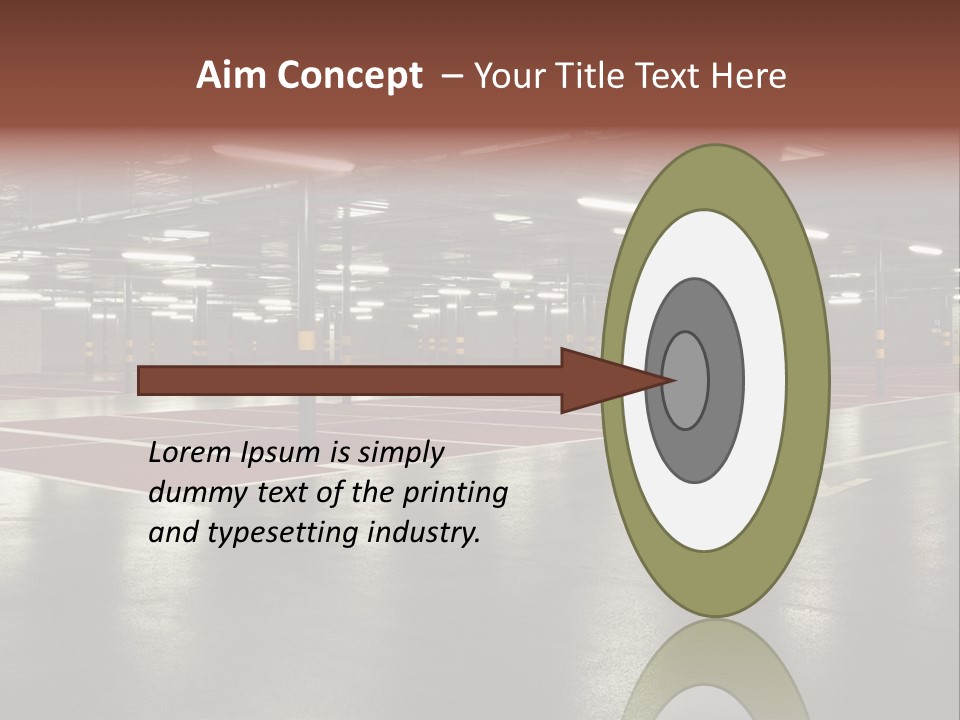 Aim Concept – Your Title Text Here

Lorem Ipsum is simply dummy text of the printing and typesetting industry.